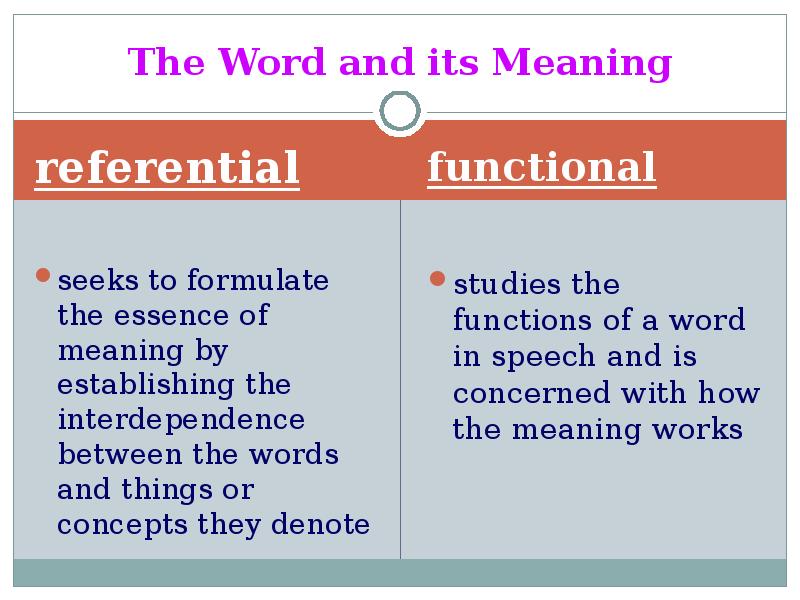 The Word and its Meaning

referential

- seeks to formulate the essence of meaning by establishing the interdependence between the words and things or concepts they denote

functional

- studies the functions of a word in speech and is concerned with how the meaning works